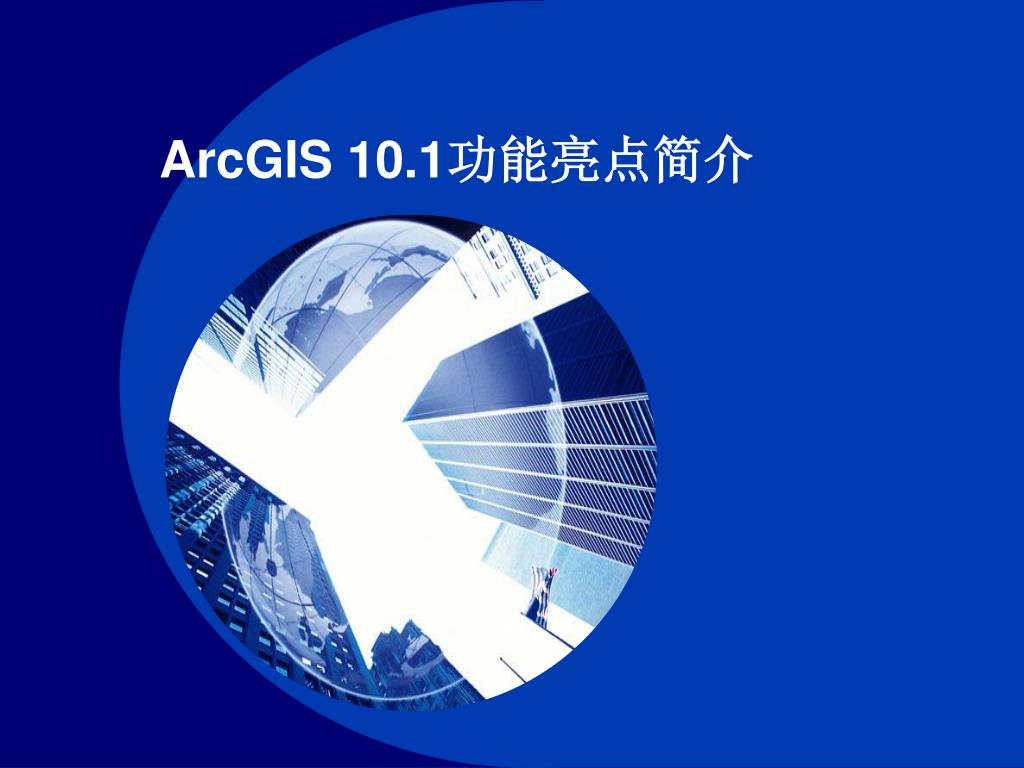 ArcGIS 10.1功能亮点简介